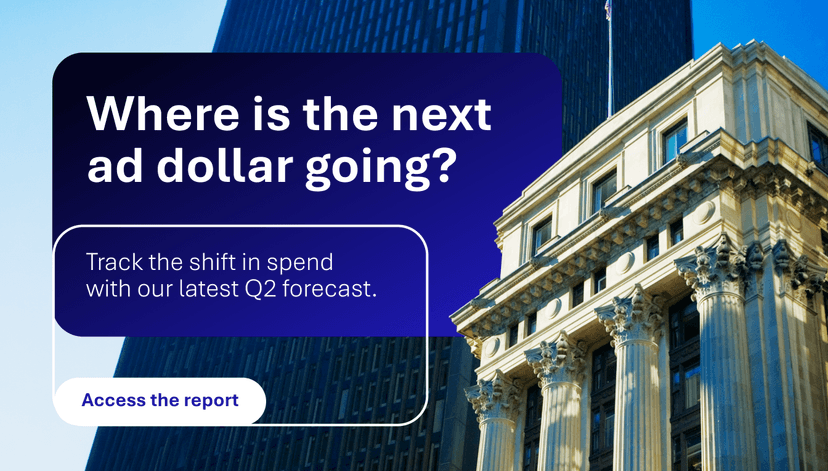 Where is the next ad dollar going?

Track the shift in spend with our latest Q2 forecast.

Access the report